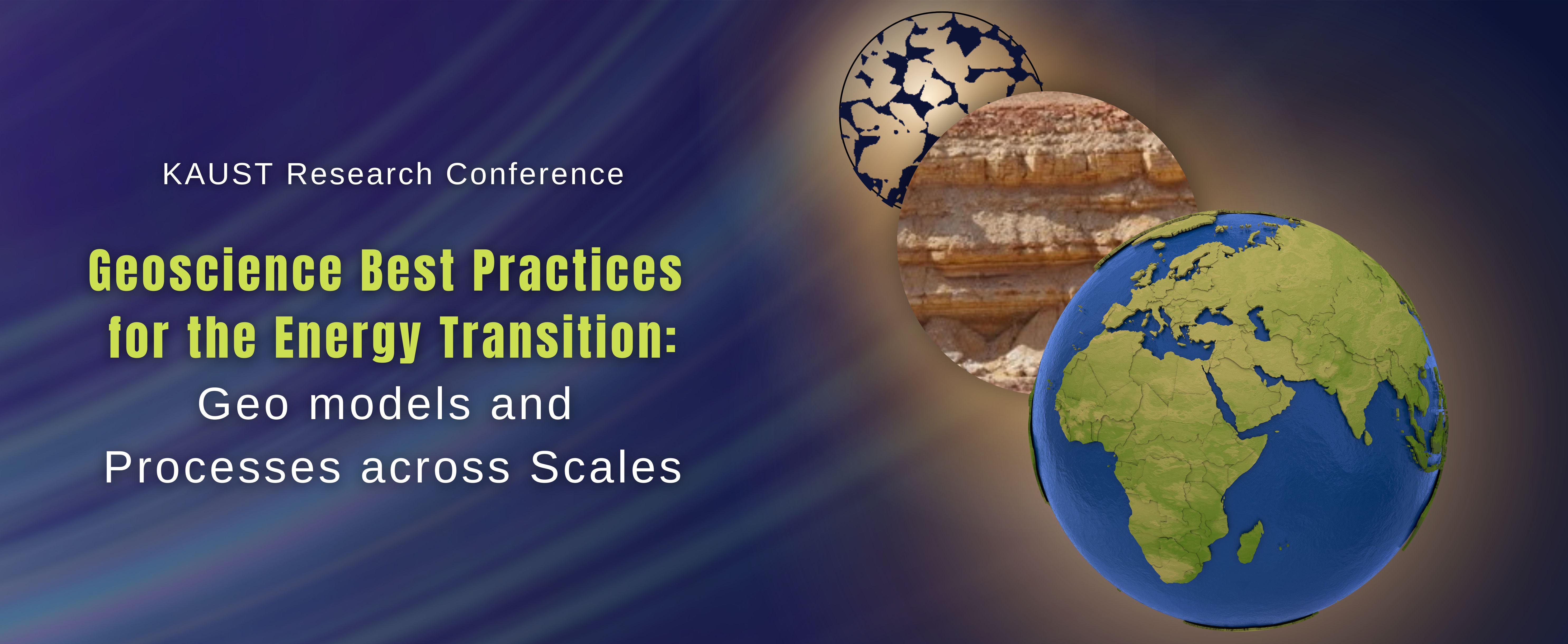 KAUST Research Conference

Geoscience Best Practices for the Energy Transition: Geo models and Processes across Scales